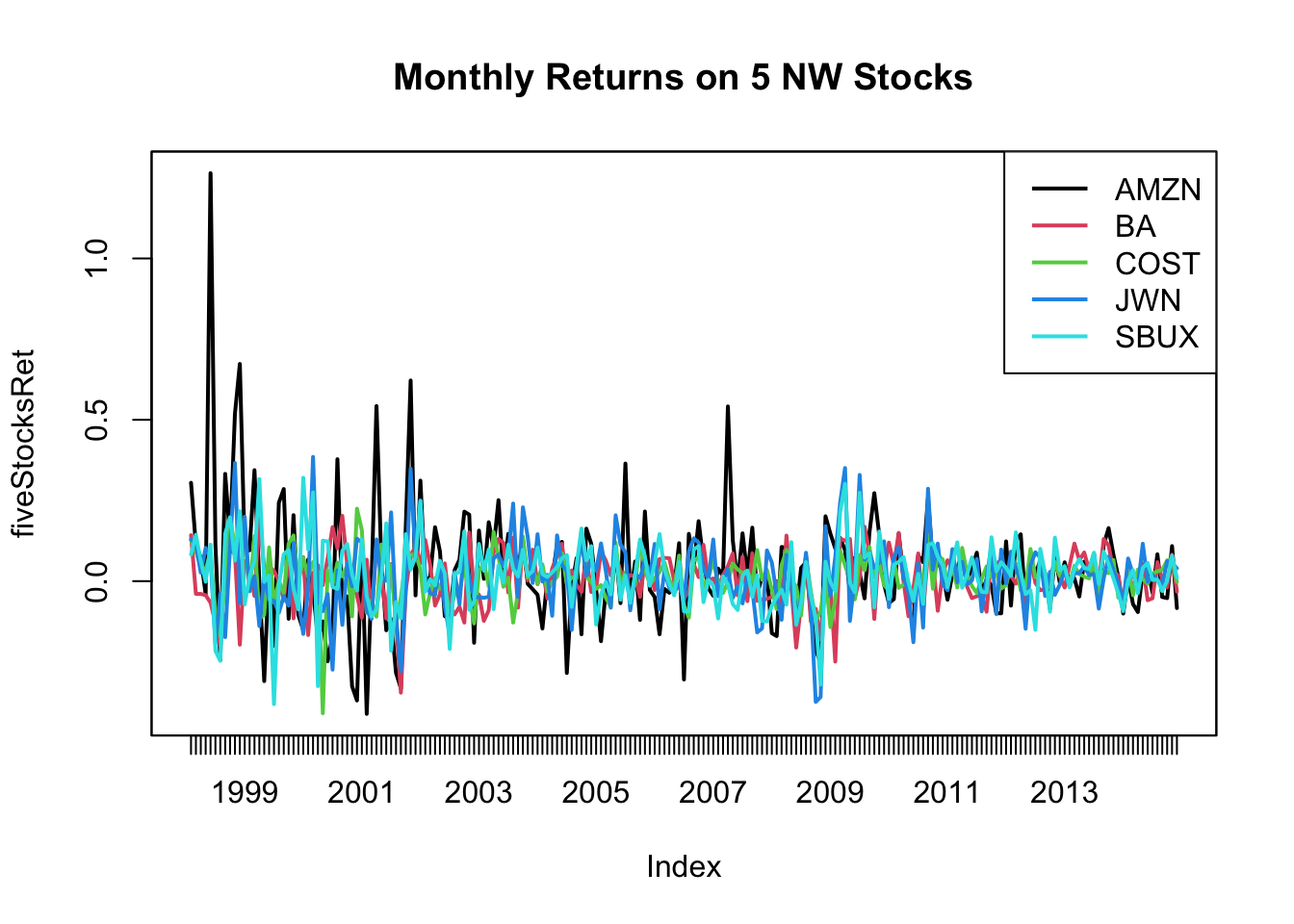 Monthly Returns on 5 NW Stocks

AMZN
BA
COST
JWN
SBUX

fiveStocksRet

1.0
0.5
0.0

1999
2001
2003
2005
2007
2009
2011
2013

Index